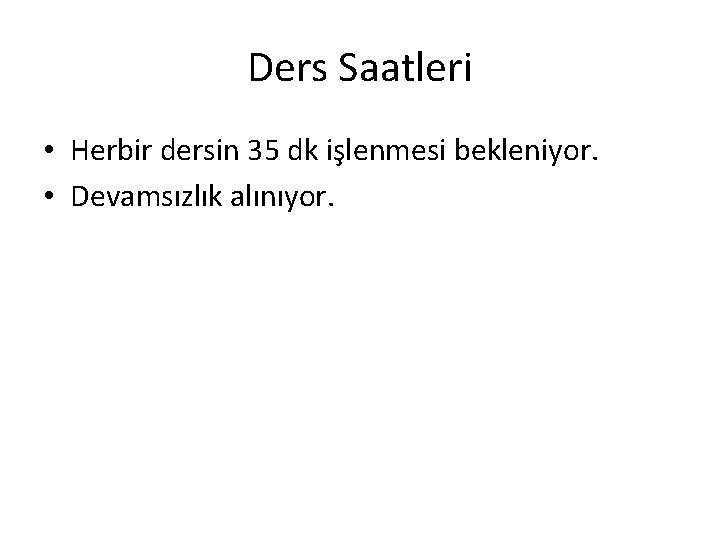 Ders Saatleri

• Herbir dersin 35 dk işlenmesi bekleniyor.
• Devamsızlık alınıyor.